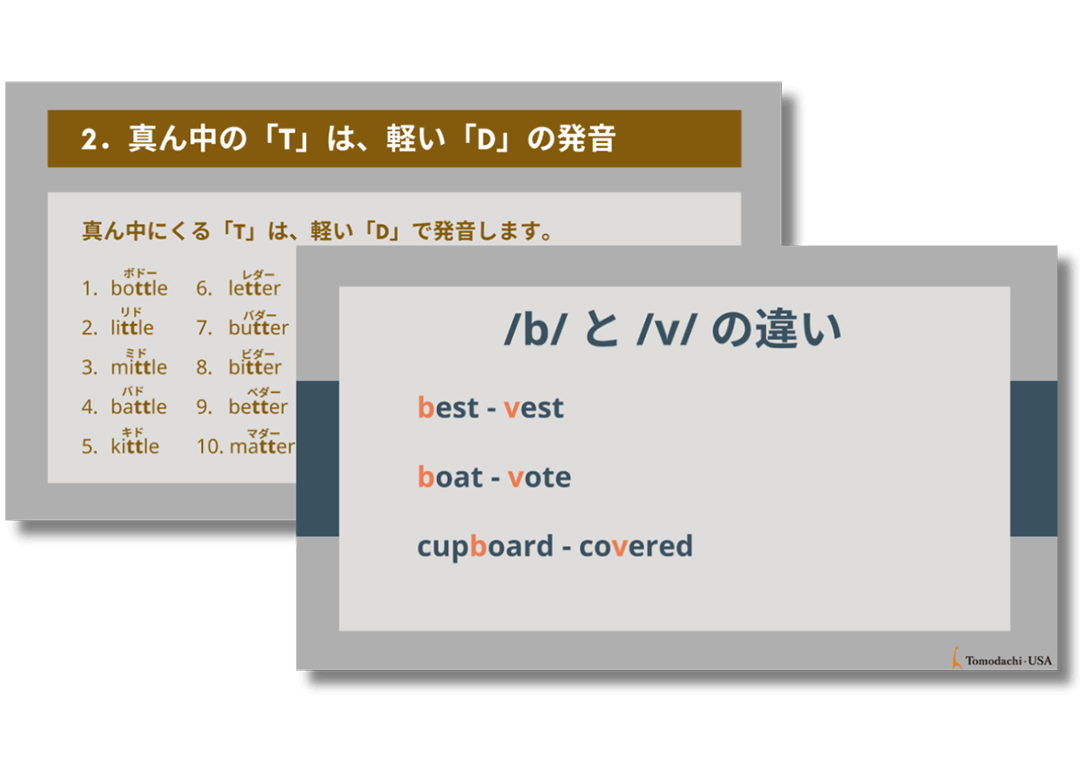 2．真ん中の「T」は、軽い「D」の発音

真ん中にくる「T」は、軽い「D」で発音します。

1. ボドー bottle
2. リド little
3. ミド mittle
4. バド battle
5. キド kittle

6. レダー letter
7. バダー butter
8. ビダー bitter
9. ベダー better
10. マダー matter

/b/ と /v/ の違い

best - vest

boat - vote

cupboard - covered

Tomodachi-USA